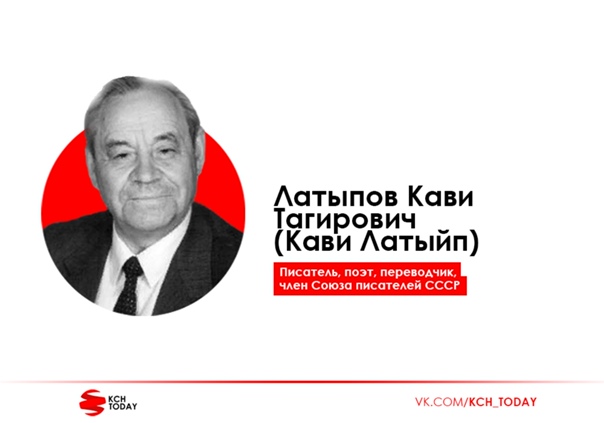 Латыпов Кави Тагирович (Кави Латыйп)

Писатель, поэт, переводчик, член Союза писателей СССР

KCH TODAY

VK.COM/KCH_TODAY